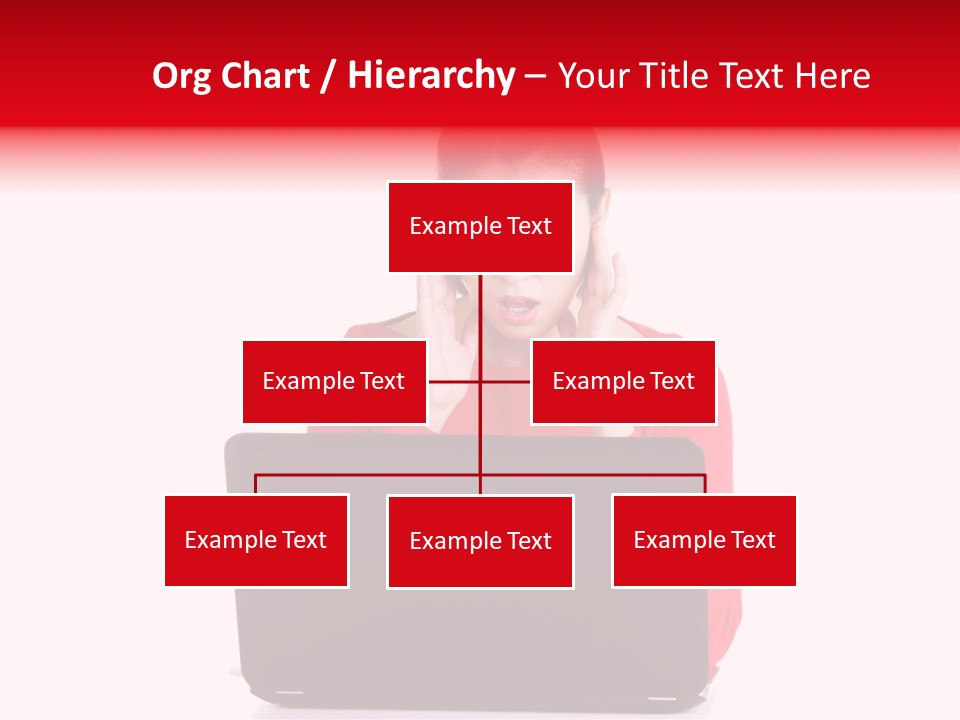 Org Chart / Hierarchy – Your Title Text Here

Example Text

Example Text

Example Text

Example Text

Example Text

Example Text